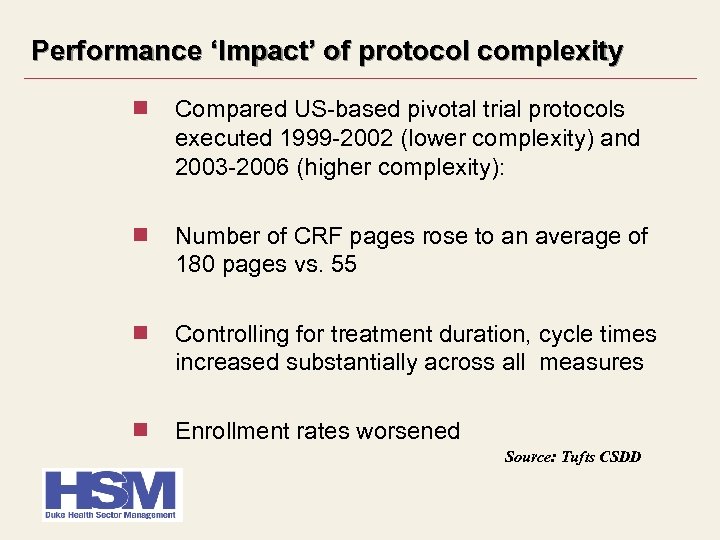 Performance ‘Impact’ of protocol complexity

Compared US-based pivotal trial protocols executed 1999-2002 (lower complexity) and 2003-2006 (higher complexity):

Number of CRF pages rose to an average of 180 pages vs. 55

Controlling for treatment duration, cycle times increased substantially across all measures

Enrollment rates worsened

Source: Tufts CSDD

HSM
Duke Health Sector Management